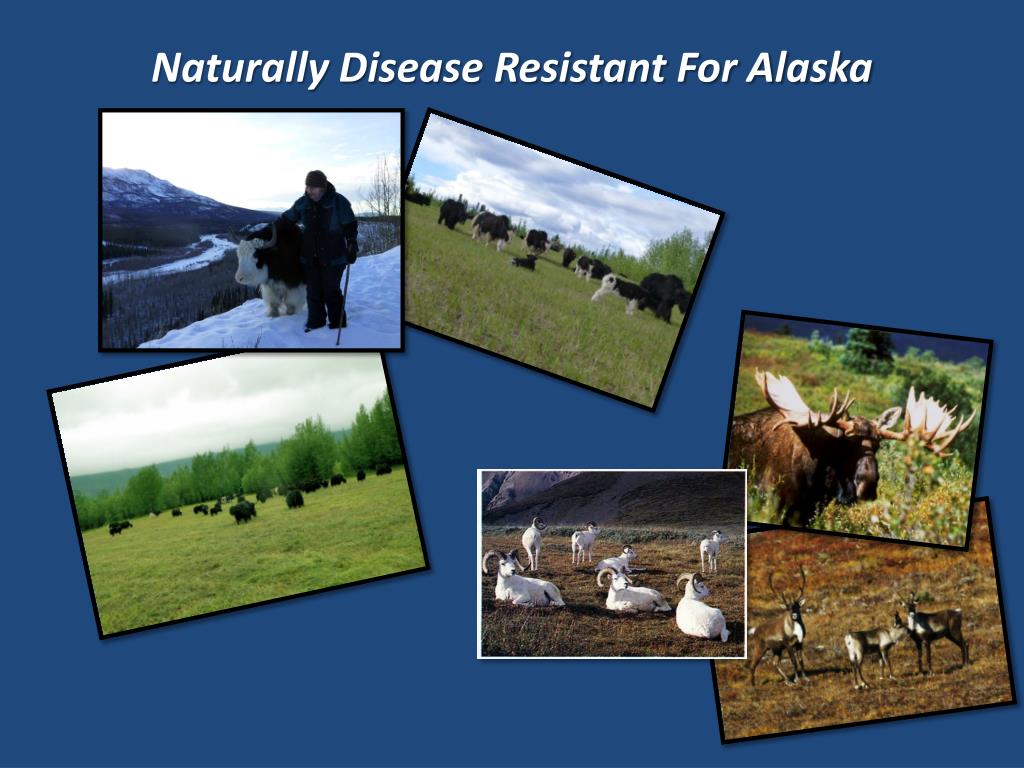 Naturally Disease Resistant For Alaska